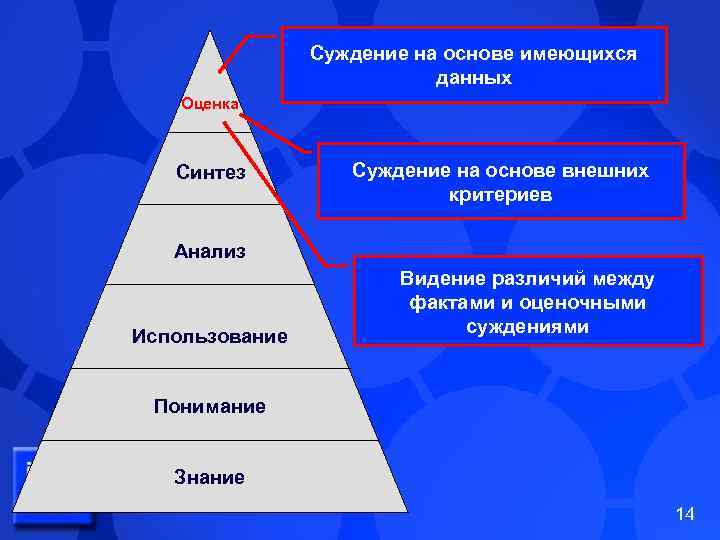 Оценка

Синтез

Анализ

Использование

Понимание

Знание

Суждение на основе имеющихся данных

Суждение на основе внешних критериев

Видение различий между фактами и оценочными суждениями

14